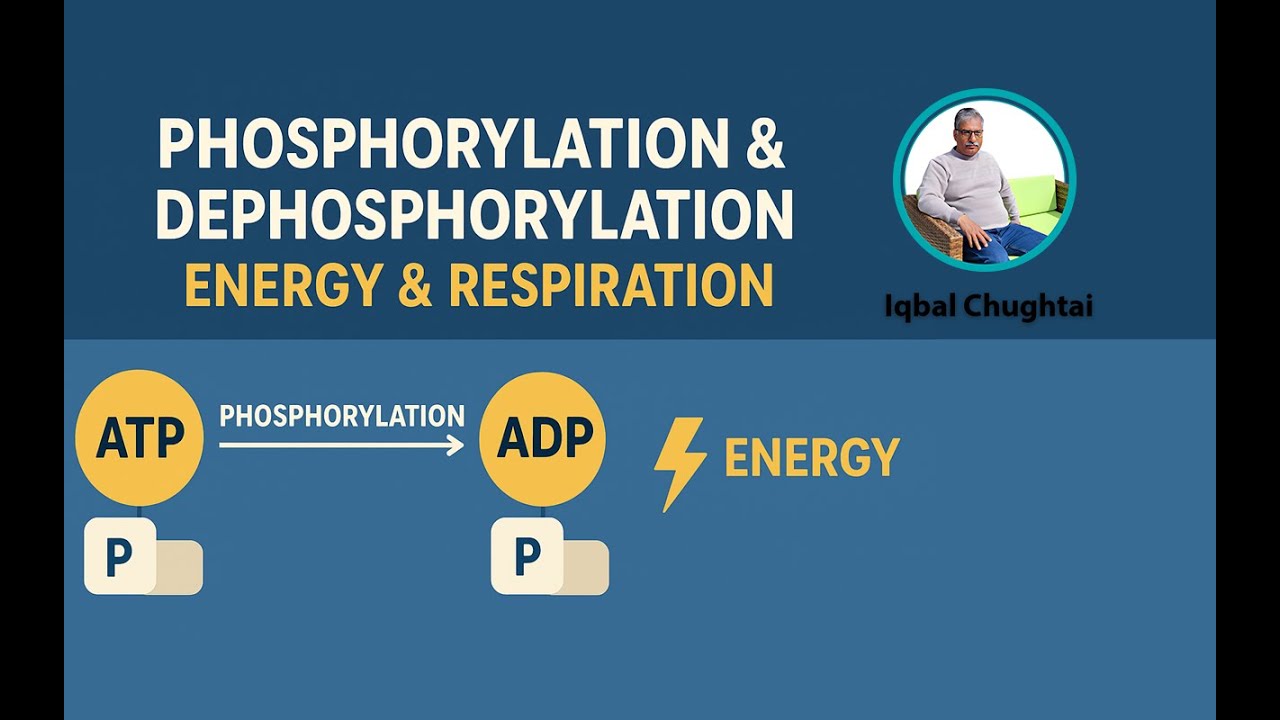 PHOSPHORYLATION &
DEPHOSPHORYLATION
ENERGY & RESPIRATION

Iqbal Chughtai

ATP

P

PHOSPHORYLATION

ADP

P

ENERGY